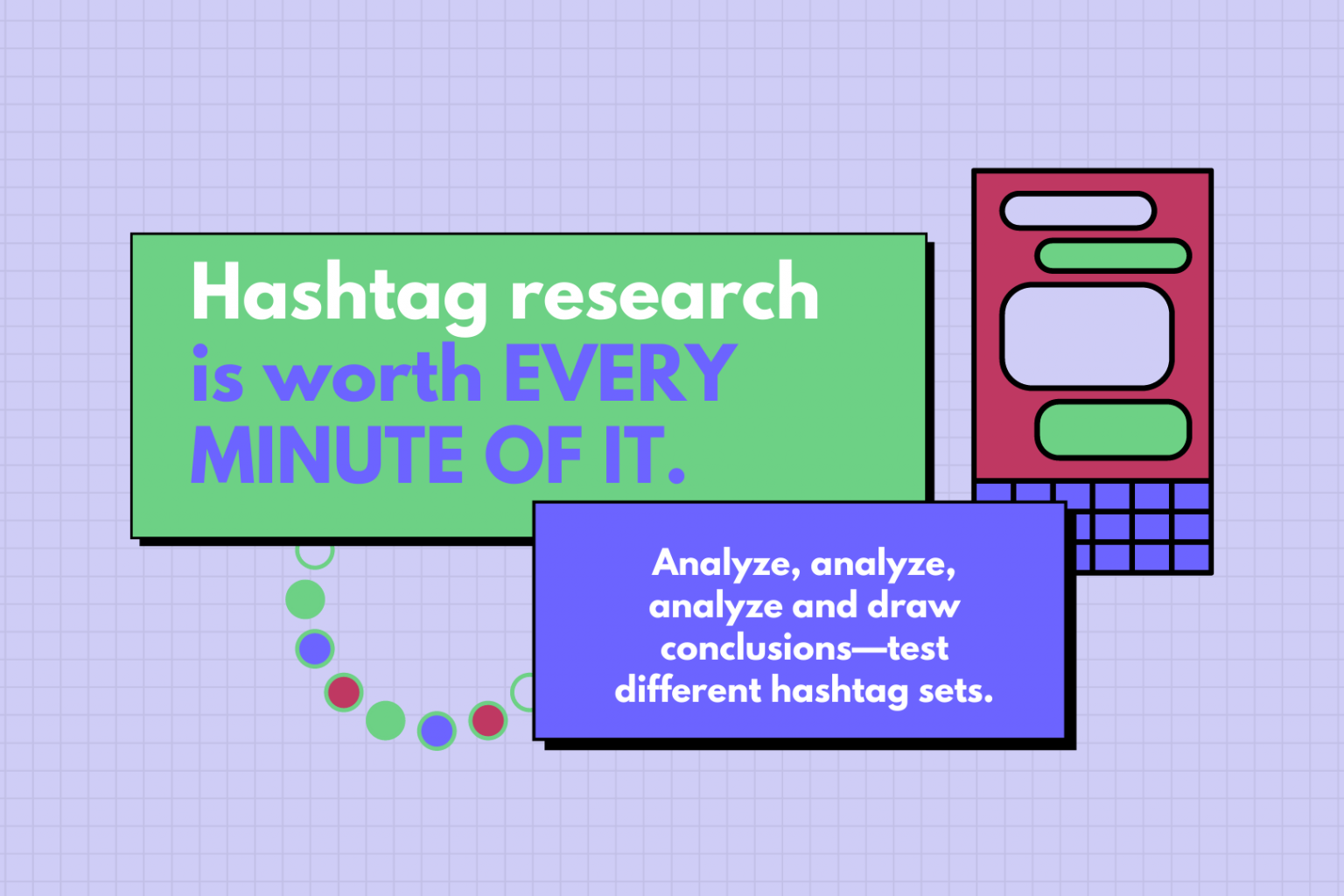 Hashtag research is worth EVERY MINUTE OF IT.

Analyze, analyze, analyze and draw conclusions—test different hashtag sets.